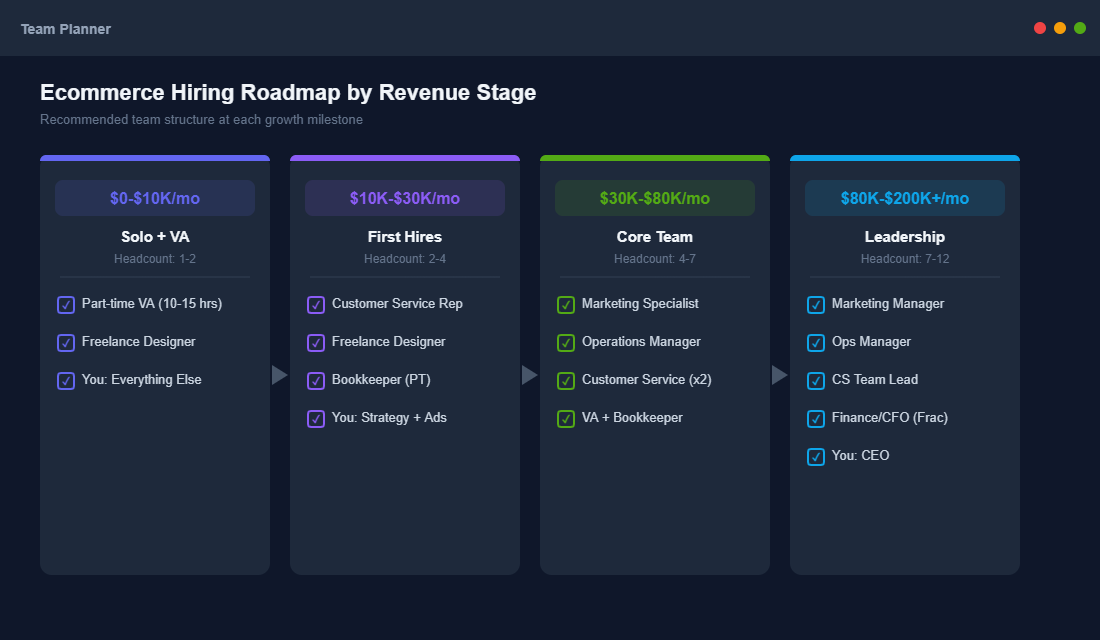 Team Planner

Ecommerce Hiring Roadmap by Revenue Stage

Recommended team structure at each growth milestone

$0-$10K/mo

Solo + VA

Headcount: 1-2

✓ Part-time VA (10-15 hrs)

✓ Freelance Designer

✓ You: Everything Else

$10K-$30K/mo

First Hires

Headcount: 2-4

✓ Customer Service Rep

✓ Freelance Designer

✓ Bookkeeper (PT)

✓ You: Strategy + Ads

$30K-$80K/mo

Core Team

Headcount: 4-7

✓ Marketing Specialist

✓ Operations Manager

✓ Customer Service (x2)

✓ VA + Bookkeeper

$80K-$200K+/mo

Leadership

Headcount: 7-12

✓ Marketing Manager

✓ Ops Manager

✓ CS Team Lead

✓ Finance/CFO (Frac)

✓ You: CEO